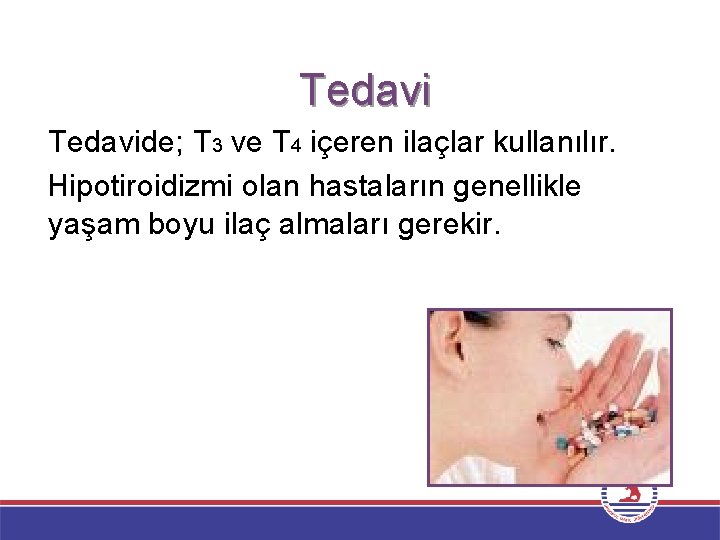 Tedavi

Tedavide; $T_3$ ve $T_4$ içeren ilaçlar kullanılır.

Hipotiroidizmi olan hastaların genellikle yaşam boyu ilaç almaları gerekir.